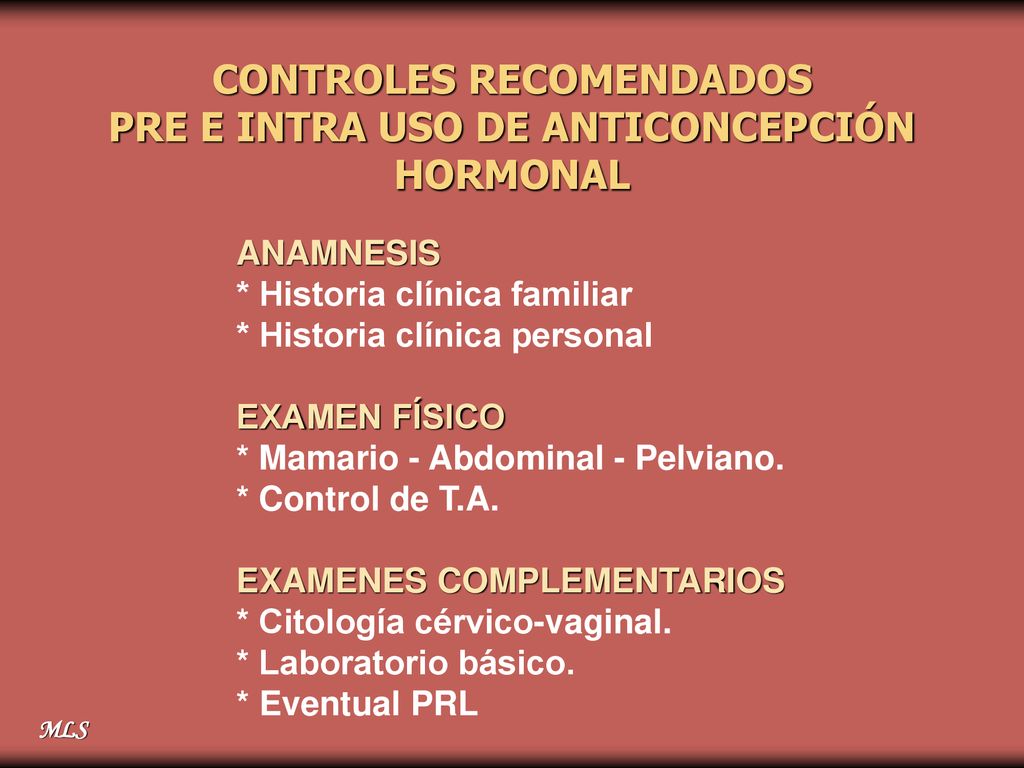 CONTROLES RECOMENDADOS
PRE E INTRA USO DE ANTICONCEPCIÓN HORMONAL

ANAMNESIS
* Historia clínica familiar
* Historia clínica personal

EXAMEN FÍSICO
* Mamario - Abdominal - Pelviano.
* Control de T.A.

EXAMENES COMPLEMENTARIOS
* Citología cérvico-vaginal.
* Laboratorio básico.
* Eventual PRL

MLS